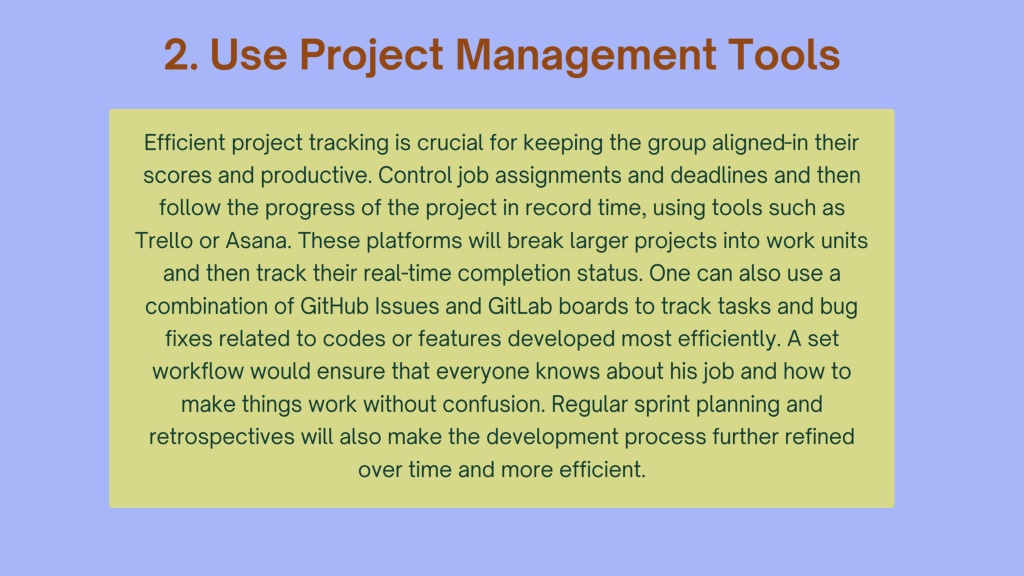 2. Use Project Management Tools

Efficient project tracking is crucial for keeping the group aligned-in their scores and productive. Control job assignments and deadlines and then follow the progress of the project in record time, using tools such as Trello or Asana. These platforms will break larger projects into work units and then track their real-time completion status. One can also use a combination of GitHub Issues and GitLab boards to track tasks and bug fixes related to codes or features developed most efficiently. A set workflow would ensure that everyone knows about his job and how to make things work without confusion. Regular sprint planning and retrospectives will also make the development process further refined over time and more efficient.